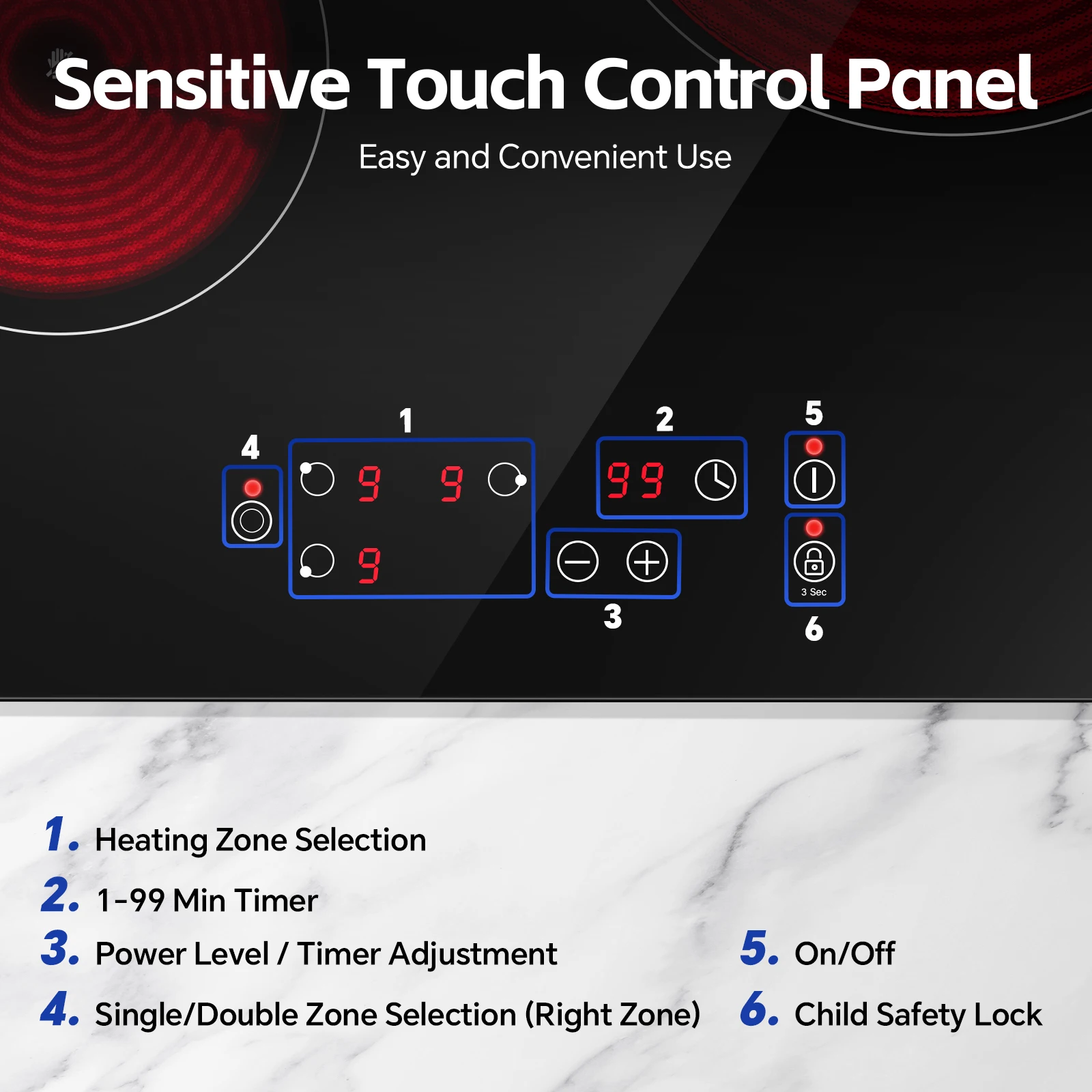 Sensitive Touch Control Panel

Easy and Convenient Use

4

1

9 9

9

2

99

3

5

3 Sec

6

1. Heating Zone Selection

2. 1-99 Min Timer

3. Power Level / Timer Adjustment

4. Single/Double Zone Selection (Right Zone)

5. On/Off

6. Child Safety Lock